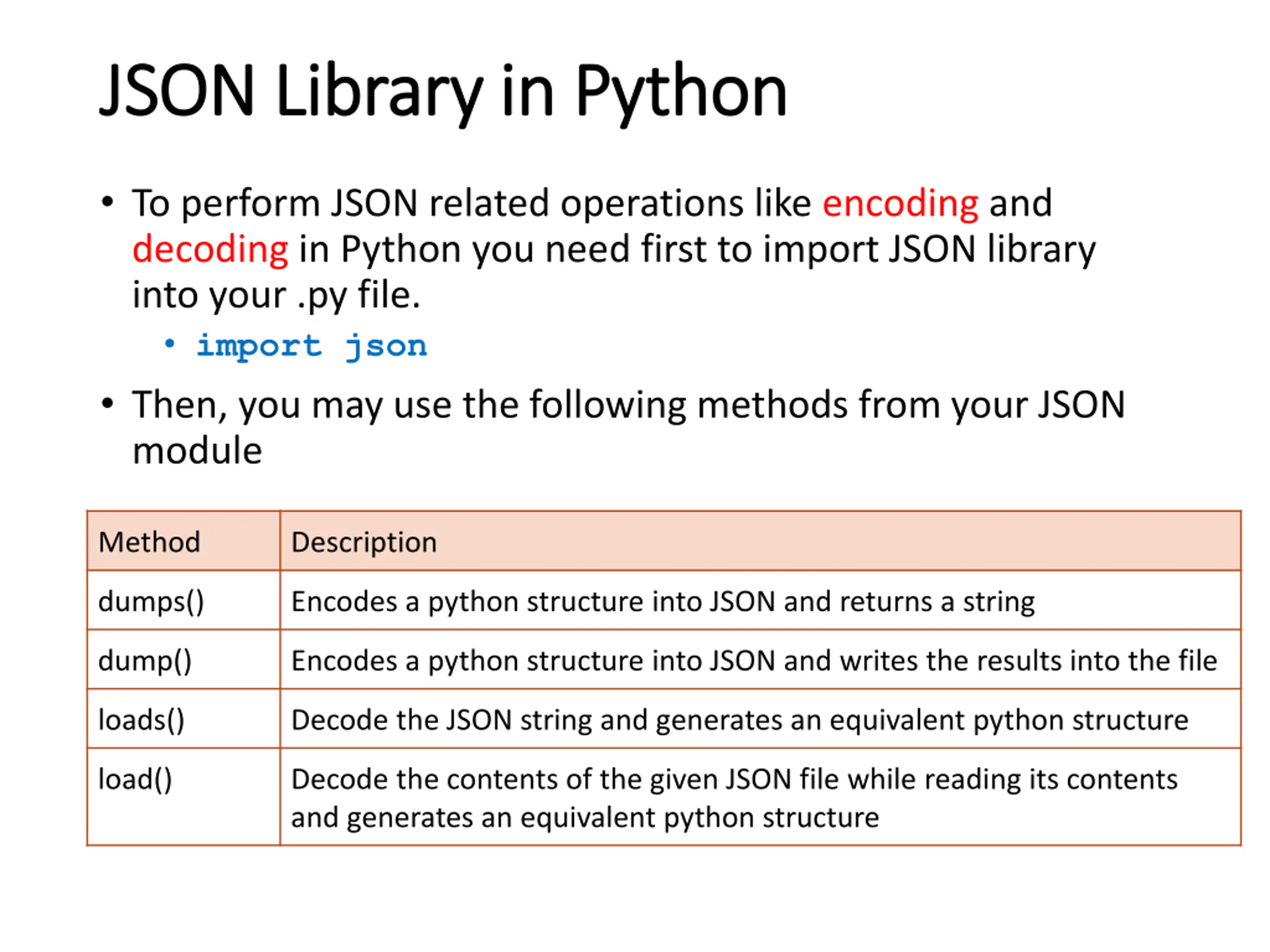 JSON Library in Python

• To perform JSON related operations like encoding and decoding in Python you need first to import JSON library into your .py file.
  • import json

• Then, you may use the following methods from your JSON module

| Method | Description |
|---|---|
| dumps() | Encodes a python structure into JSON and returns a string |
| dump() | Encodes a python structure into JSON and writes the results into the file |
| loads() | Decode the JSON string and generates an equivalent python structure |
| load() | Decode the contents of the given JSON file while reading its contents and generates an equivalent python structure |